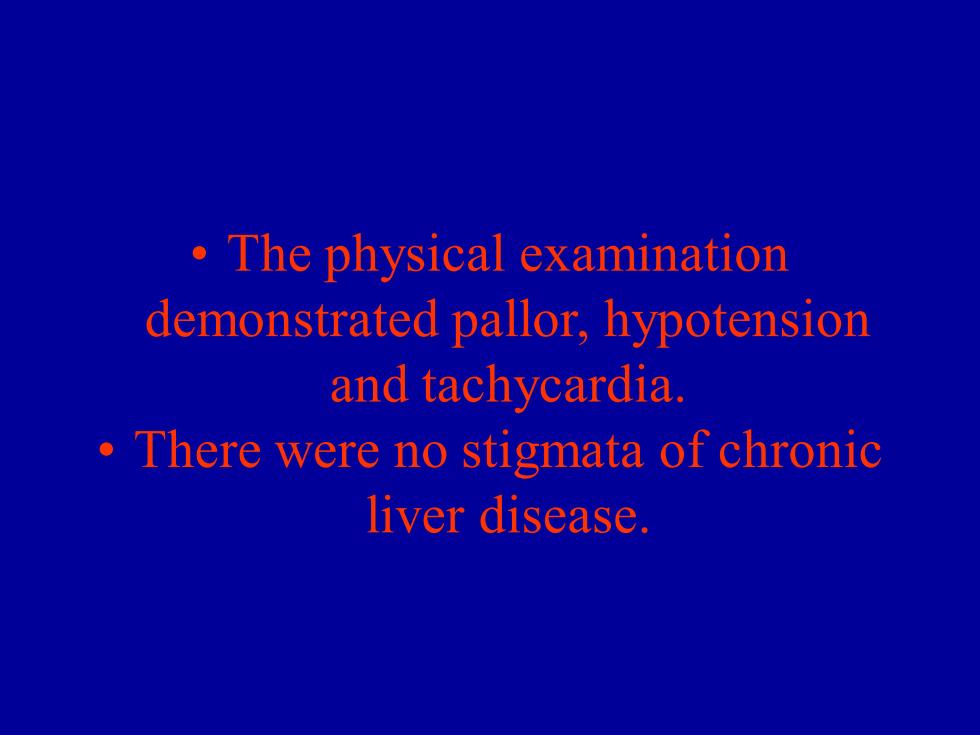 • The physical examination demonstrated pallor, hypotension and tachycardia.
• There were no stigmata of chronic liver disease.